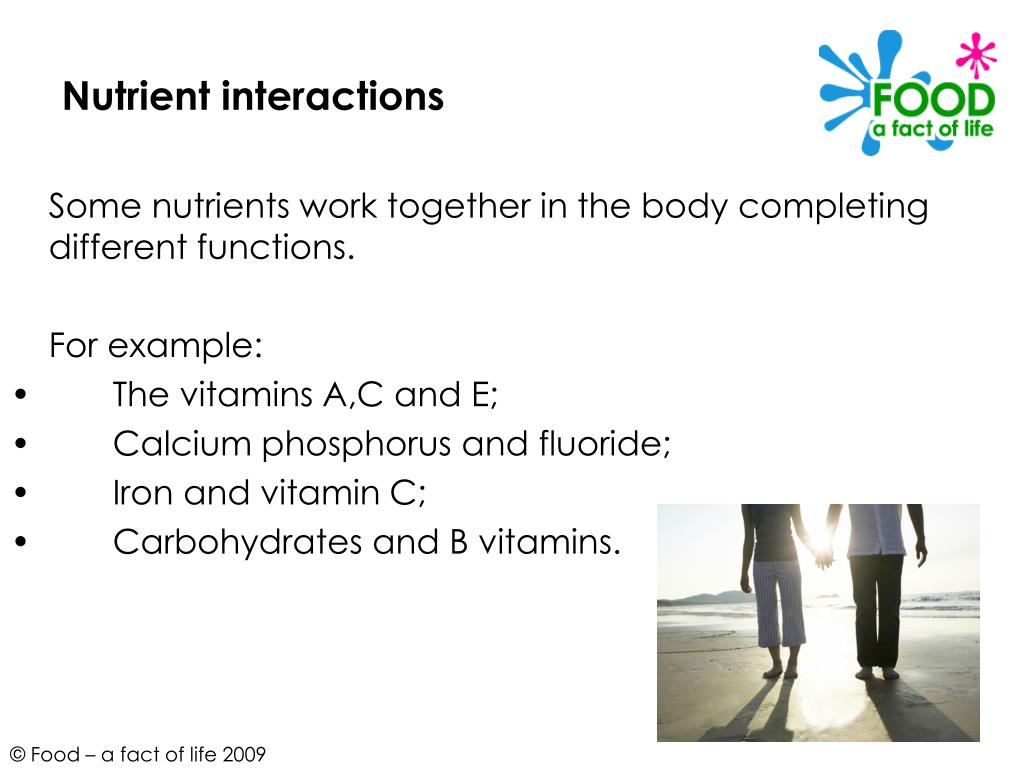 Nutrient interactions

FOOD
a fact of life

Some nutrients work together in the body completing different functions.

For example:
• The vitamins A,C and E;
• Calcium phosphorus and fluoride;
• Iron and vitamin C;
• Carbohydrates and B vitamins.

© Food – a fact of life 2009